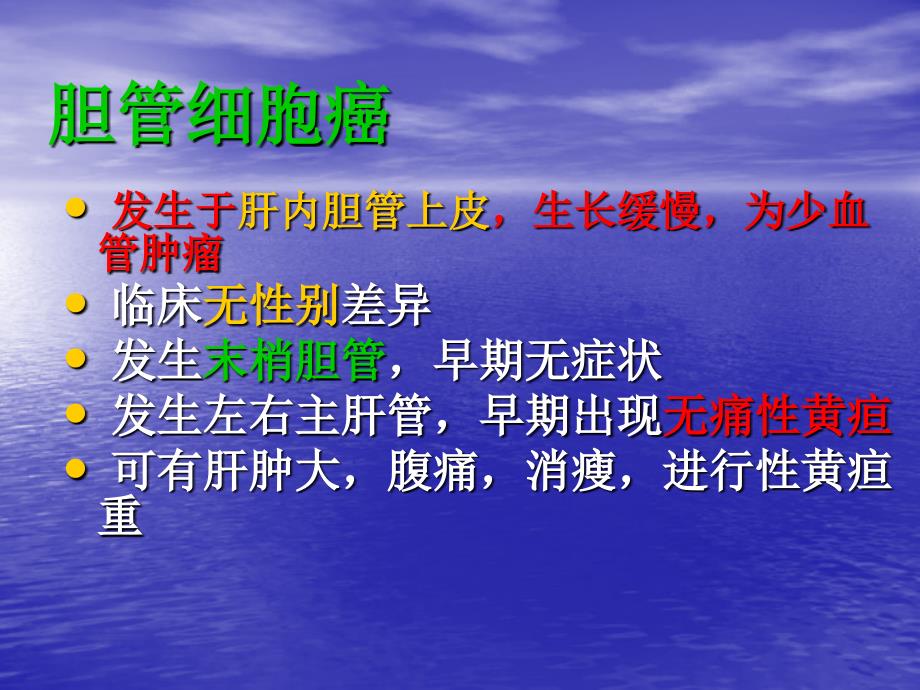 胆管细胞癌

• 发生于肝内胆管上皮，生长缓慢，为少血管肿瘤
• 临床无性别差异
• 发生末梢胆管，早期无症状
• 发生左右主肝管，早期出现无痛性黄疸
• 可有肝肿大，腹痛，消瘦，进行性黄疸重